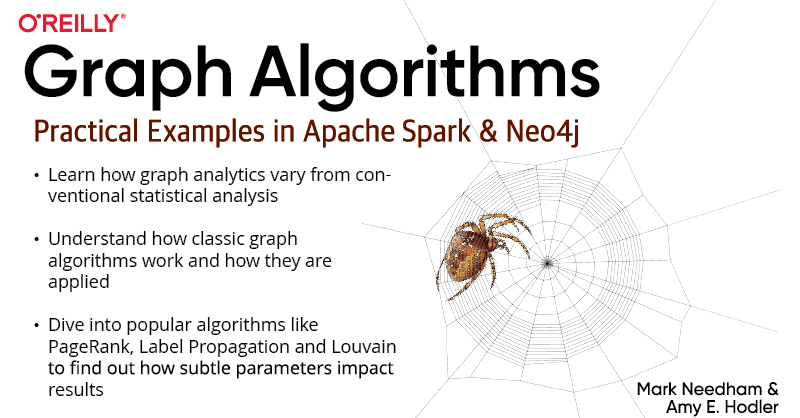 O'REILLY®

Graph Algorithms

Practical Examples in Apache Spark & Neo4j

• Learn how graph analytics vary from conventional statistical analysis

• Understand how classic graph algorithms work and how they are applied

• Dive into popular algorithms like PageRank, Label Propagation and Louvain to find out how subtle parameters impact results

Mark Needham & Amy E. Hodler